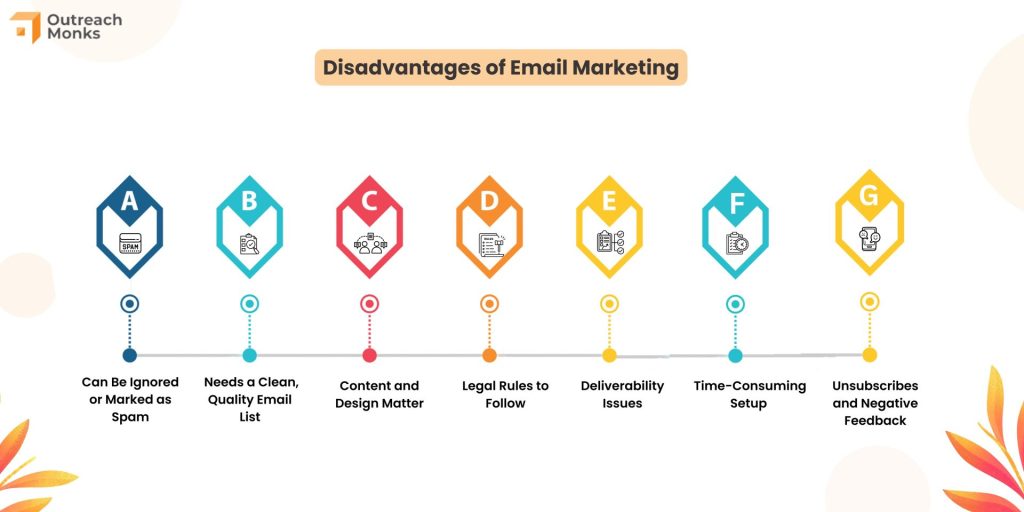 Outreach Monks

Disadvantages of Email Marketing

A
SPAM

B

C

D

E

F

G

Can Be Ignored or Marked as Spam

Needs a Clean, Quality Email List

Content and Design Matter

Legal Rules to Follow

Deliverability Issues

Time-Consuming Setup

Unsubscribes and Negative Feedback